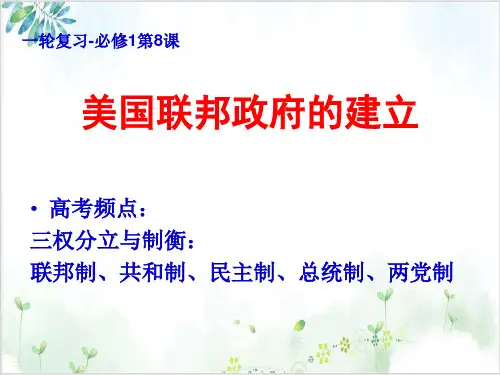 一轮复习-必修1第8课

美国联邦政府的建立

• 高考频点：
三权分立与制衡：
联邦制、共和制、民主制、总统制、两党制